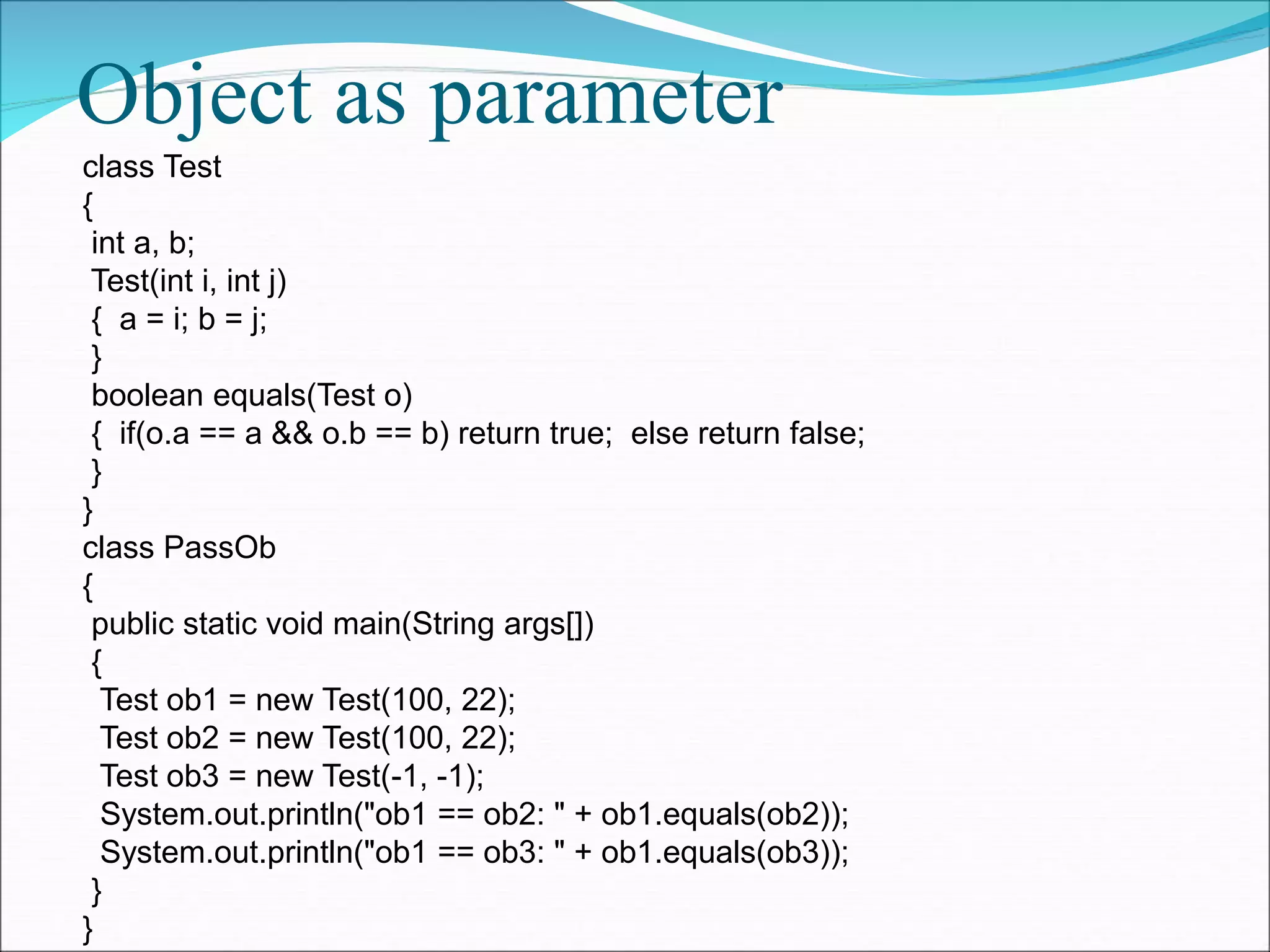 Object as parameter

class Test
{
 int a, b;
 Test(int i, int j)
 {  a = i; b = j;
 }
 boolean equals(Test o)
 {  if(o.a == a && o.b == b) return true;  else return false;
 }
}
class PassOb
{
 public static void main(String args[])
 {
  Test ob1 = new Test(100, 22);
  Test ob2 = new Test(100, 22);
  Test ob3 = new Test(-1, -1);
  System.out.println("ob1 == ob2: " + ob1.equals(ob2));
  System.out.println("ob1 == ob3: " + ob1.equals(ob3));
 }
}